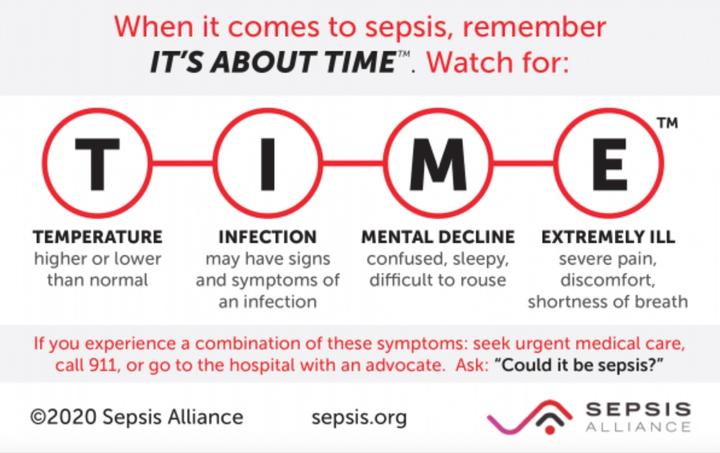 When it comes to sepsis, remember IT'S ABOUT TIME™. Watch for:

T I M E ™

TEMPERATURE
higher or lower than normal

INFECTION
may have signs and symptoms of an infection

MENTAL DECLINE
confused, sleepy, difficult to rouse

EXTREMELY ILL
severe pain, discomfort, shortness of breath

If you experience a combination of these symptoms: seek urgent medical care, call 911, or go to the hospital with an advocate. Ask: "Could it be sepsis?"

©2020 Sepsis Alliance

sepsis.org

SEPSIS ALLIANCE